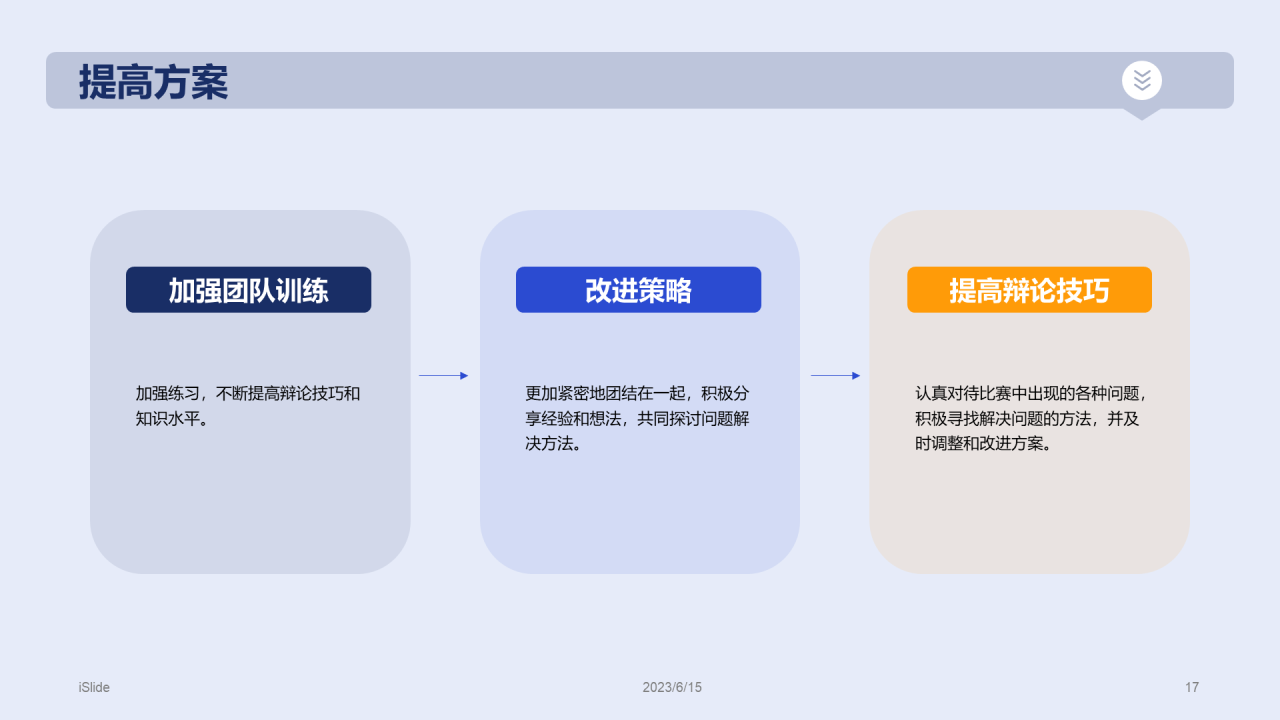 提高方案

加强团队训练

加强练习，不断提高辩论技巧和知识水平。

改进策略

更加紧密地团结在一起，积极分享经验和想法，共同探讨问题解决方法。

提高辩论技巧

认真对待比赛中出现的各种问题，积极寻找解决问题的方法，并及时调整和改进方案。

iSlide

2023/6/15

17